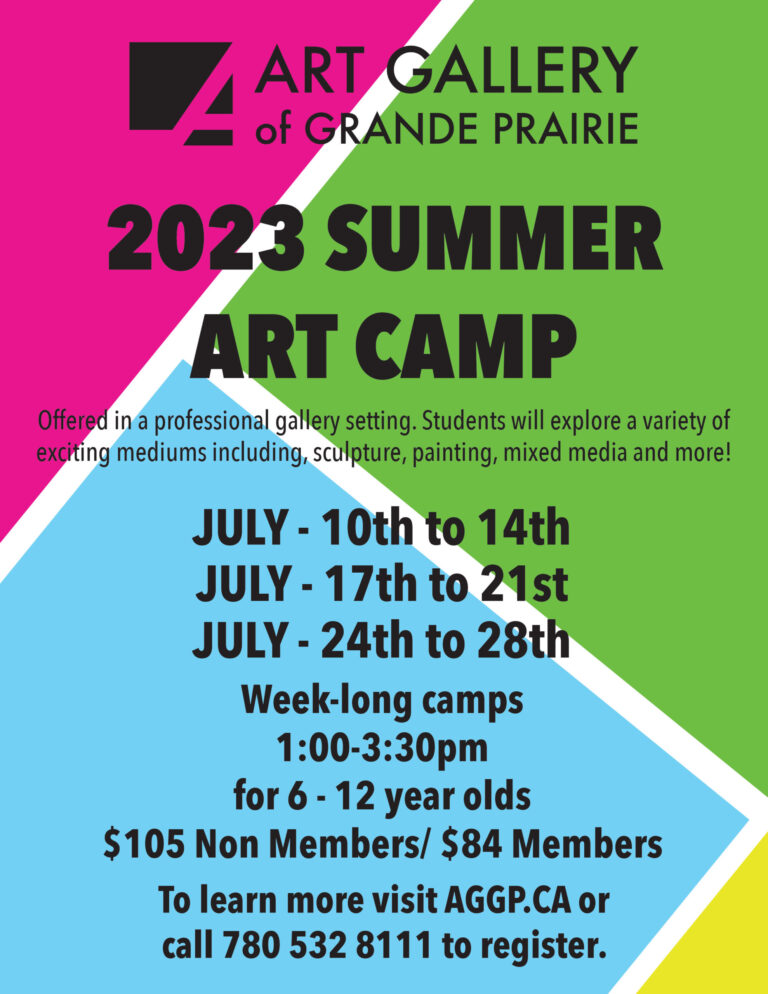 ART GALLERY of GRANDE PRAIRIE

2023 SUMMER ART CAMP

Offered in a professional gallery setting. Students will explore a variety of exciting mediums including, sculpture, painting, mixed media and more!

JULY - 10th to 14th
JULY - 17th to 21st
JULY - 24th to 28th

Week-long camps
1:00-3:30pm
for 6 - 12 year olds
\$105 Non Members/ \$84 Members

To learn more visit AGGP.CA or call 780 532 8111 to register.